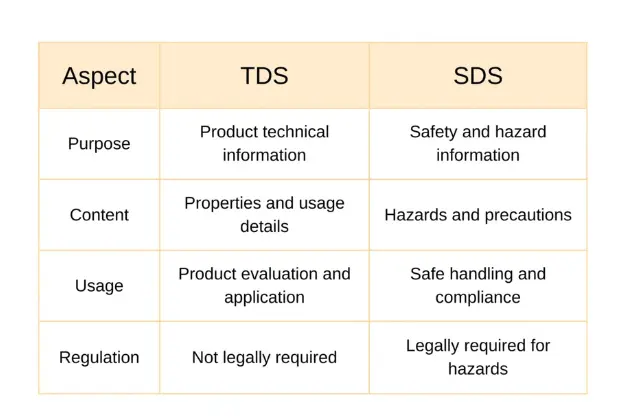 | Aspect | TDS | SDS |
|---|---|---|
| Purpose | Product technical information | Safety and hazard information |
| Content | Properties and usage details | Hazards and precautions |
| Usage | Product evaluation and application | Safe handling and compliance |
| Regulation | Not legally required | Legally required for hazards |